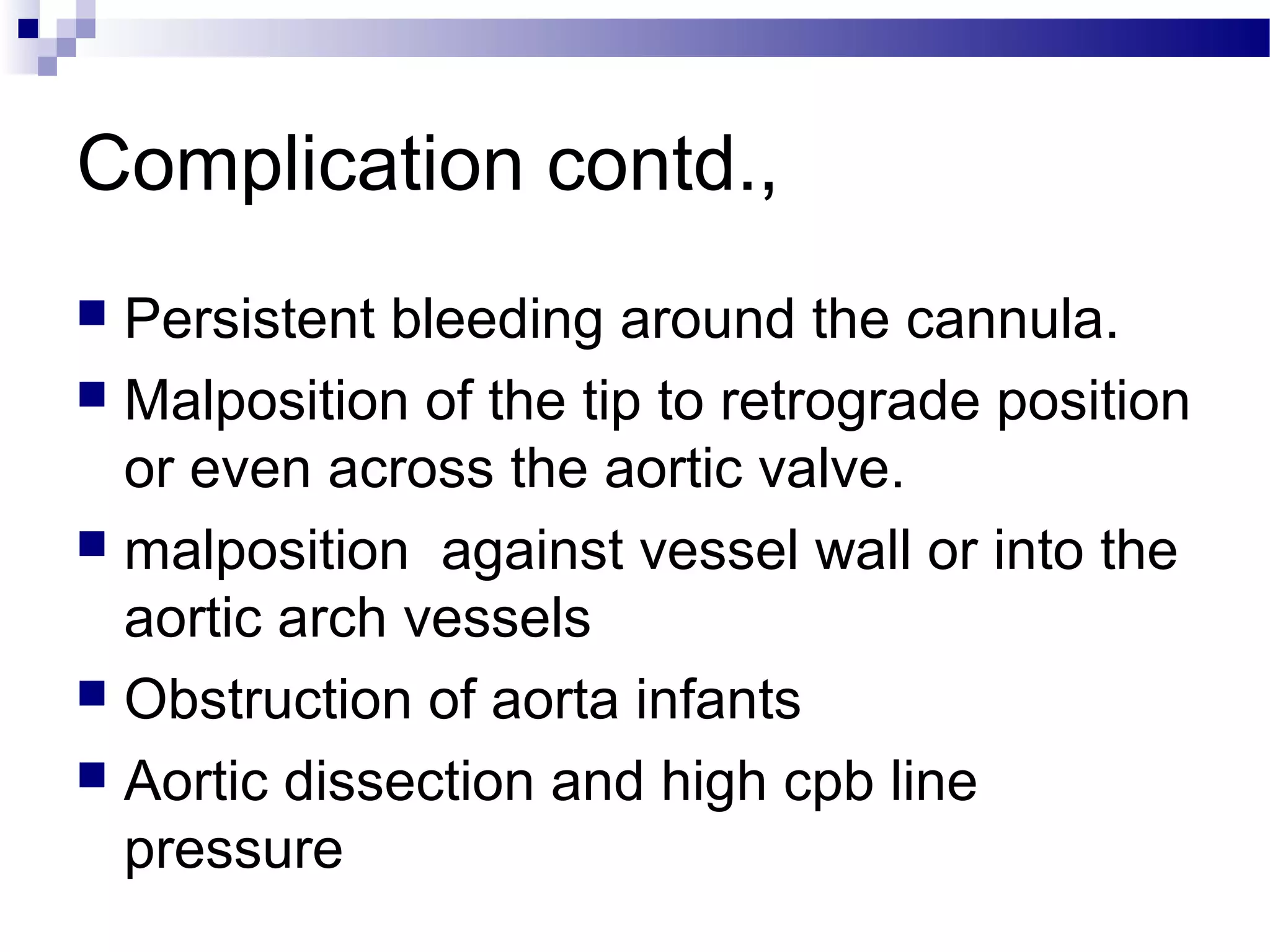 Complication contd.,

- Persistent bleeding around the cannula.
- Malposition of the tip to retrograde position or even across the aortic valve.
- malposition against vessel wall or into the aortic arch vessels
- Obstruction of aorta infants
- Aortic dissection and high cpb line pressure